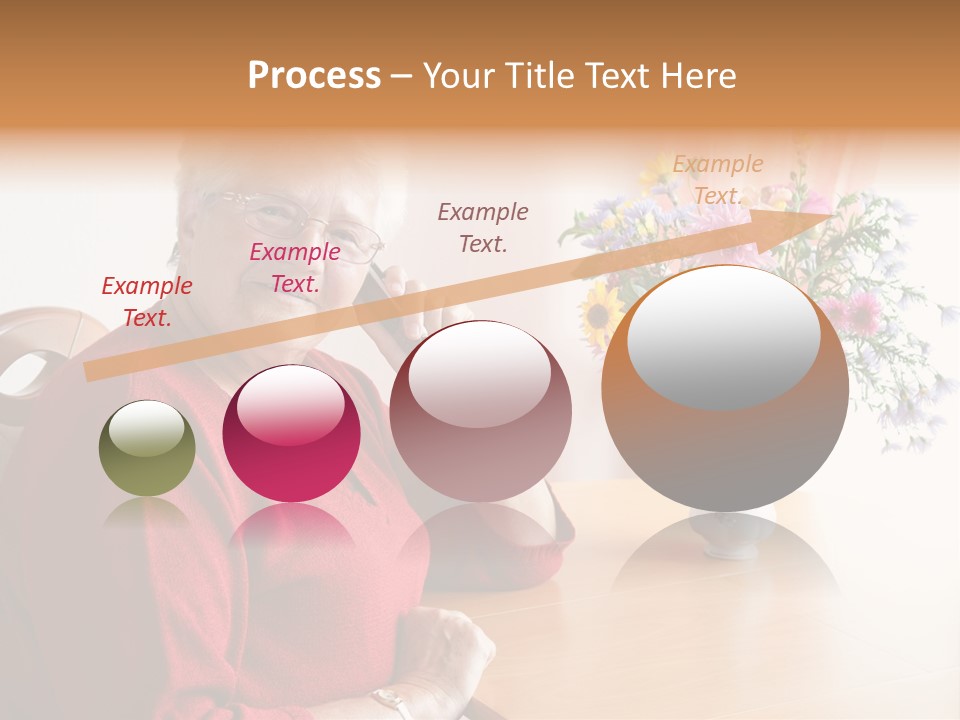 Process – Your Title Text Here

Example Text.

Example Text.

Example Text.

Example Text.